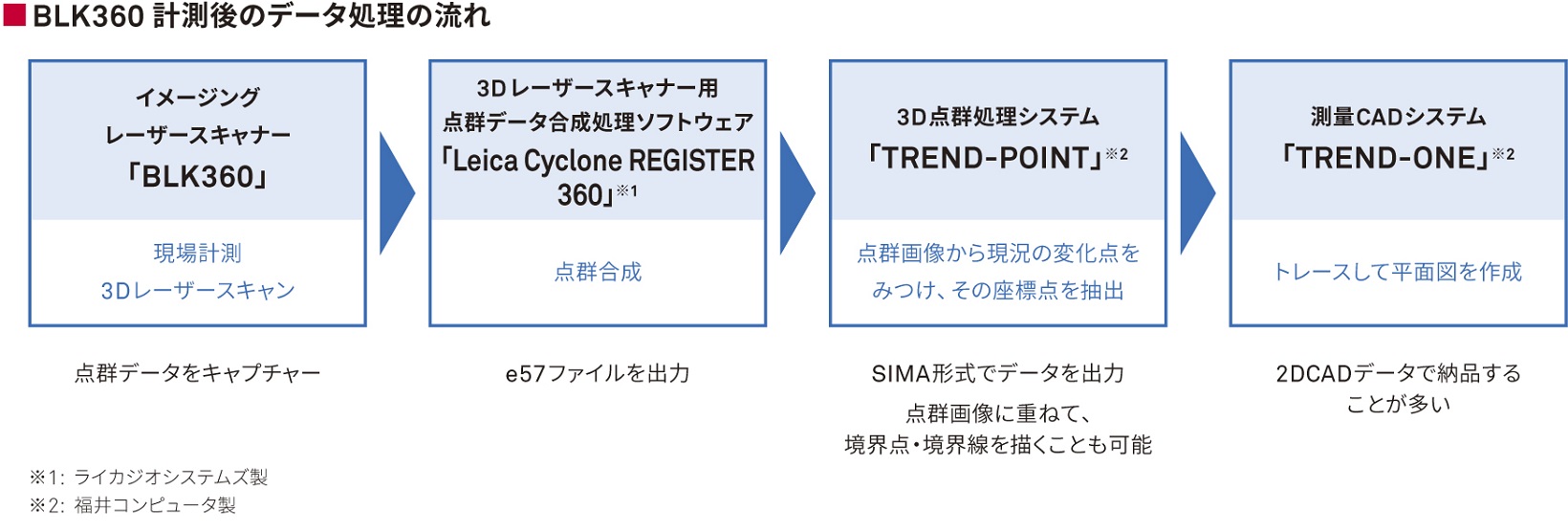 ■BLK360 計測後のデータ処理の流れ

イメージング
レーザースキャナー
「BLK360」

現場計測
3Dレーザースキャン

点群データをキャプチャー

3Dレーザースキャナー用
点群データ合成処理ソフトウェア
「Leica Cyclone REGISTER 360」※1

点群合成

e57ファイルを出力

3D点群処理システム
「TREND-POINT」※2

点群画像から現況の変化点を
みつけ、その座標点を抽出

SIMA形式でデータを出力

点群画像に重ねて、
境界点・境界線を描くことも可能

測量CADシステム
「TREND-ONE」※2

トレースして平面図を作成

2DCADデータで納品する
ことが多い

※1: ライカジオシステムズ製
※2: 福井コンピュータ製